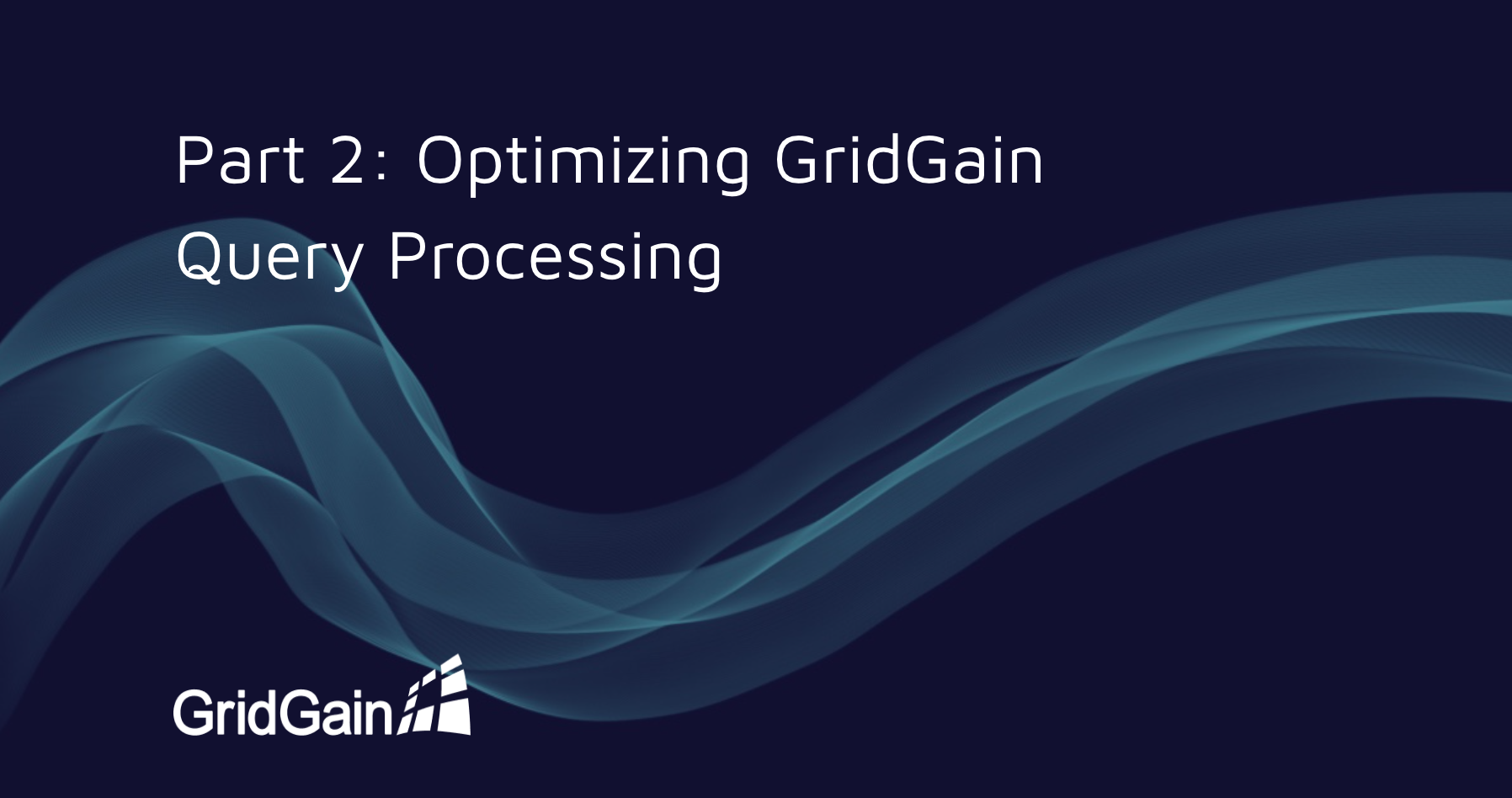 Part 2: Optimizing GridGain Query Processing

GridGain